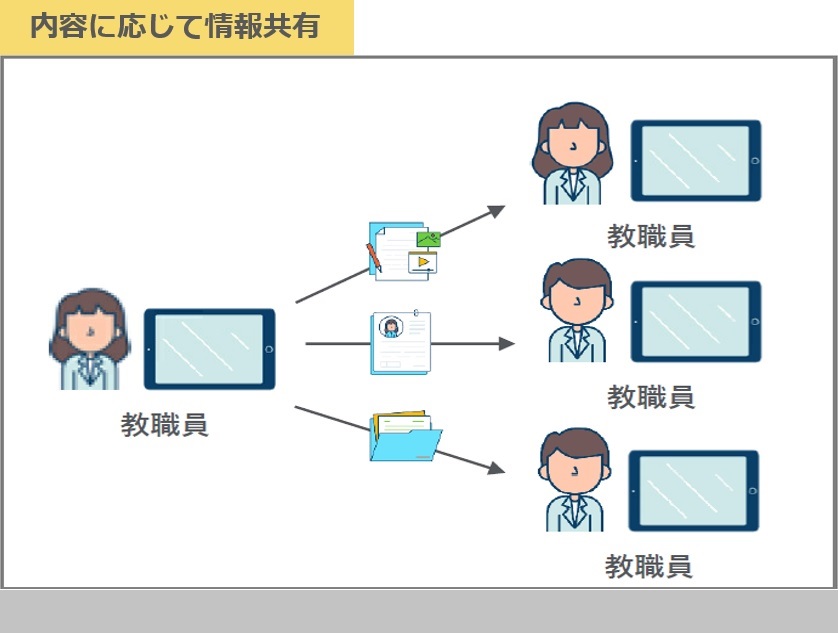 内容に応じて情報共有

教職員

教職員

教職員

教職員